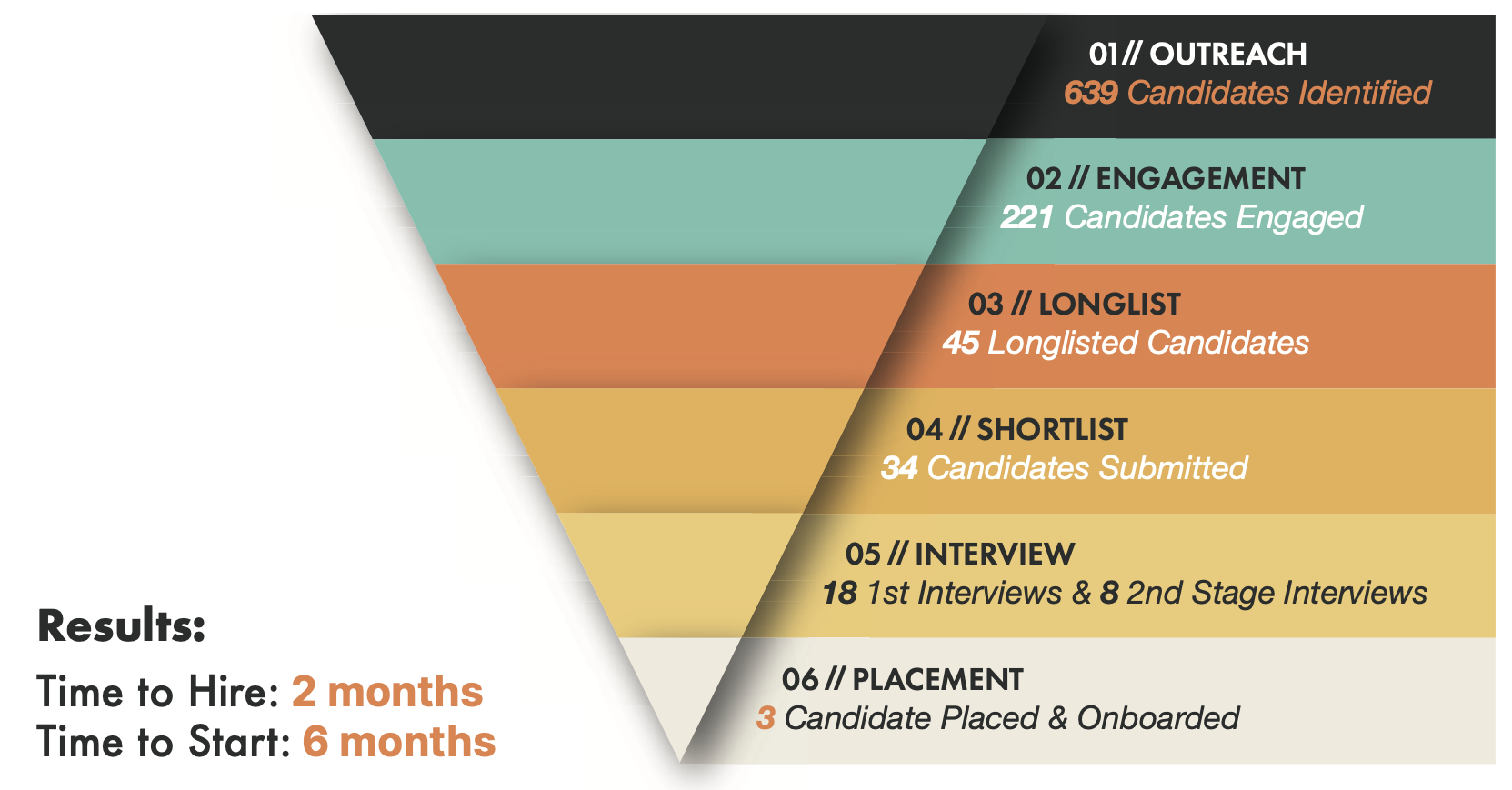 01// OUTREACH
639 Candidates Identified

02 // ENGAGEMENT
221 Candidates Engaged

03 // LONGLIST
45 Longlisted Candidates

04 // SHORTLIST
34 Candidates Submitted

05 // INTERVIEW
18 1st Interviews & 8 2nd Stage Interviews

06 // PLACEMENT
3 Candidate Placed & Onboarded

Results:

Time to Hire: 2 months
Time to Start: 6 months